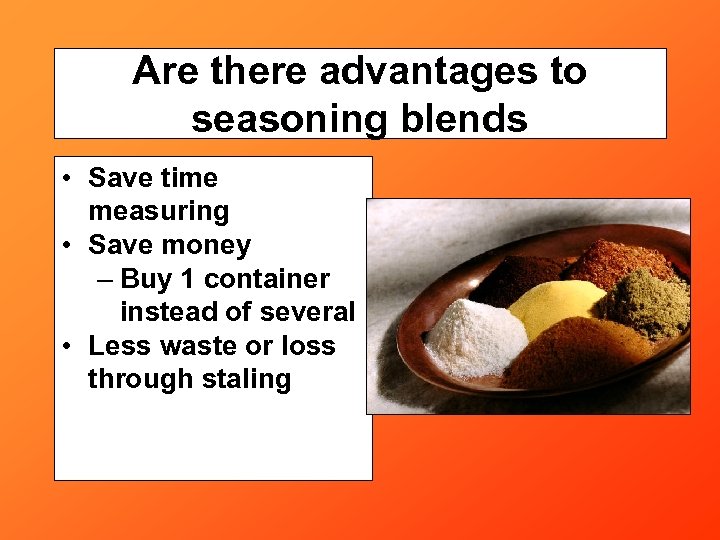 Are there advantages to seasoning blends

• Save time measuring
• Save money
– Buy 1 container instead of several
• Less waste or loss through staling